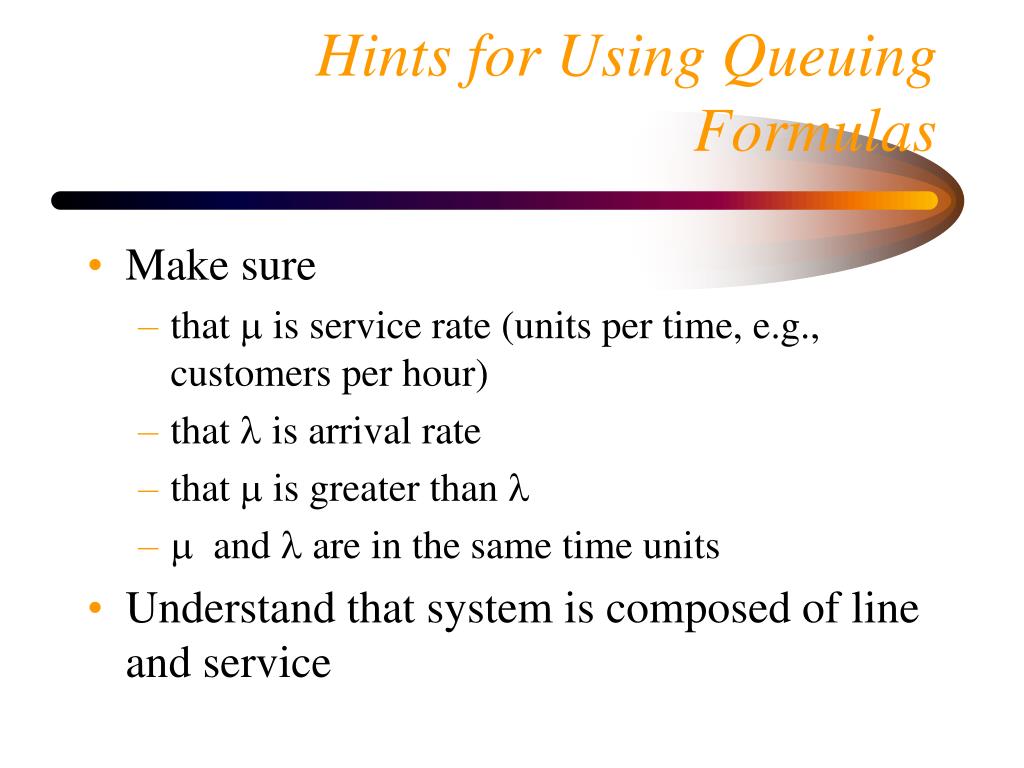 Hints for Using Queuing Formulas

• Make sure
– that $\mu$ is service rate (units per time, e.g., customers per hour)
– that $\lambda$ is arrival rate
– that $\mu$ is greater than $\lambda$
– $\mu$ and $\lambda$ are in the same time units
• Understand that system is composed of line and service